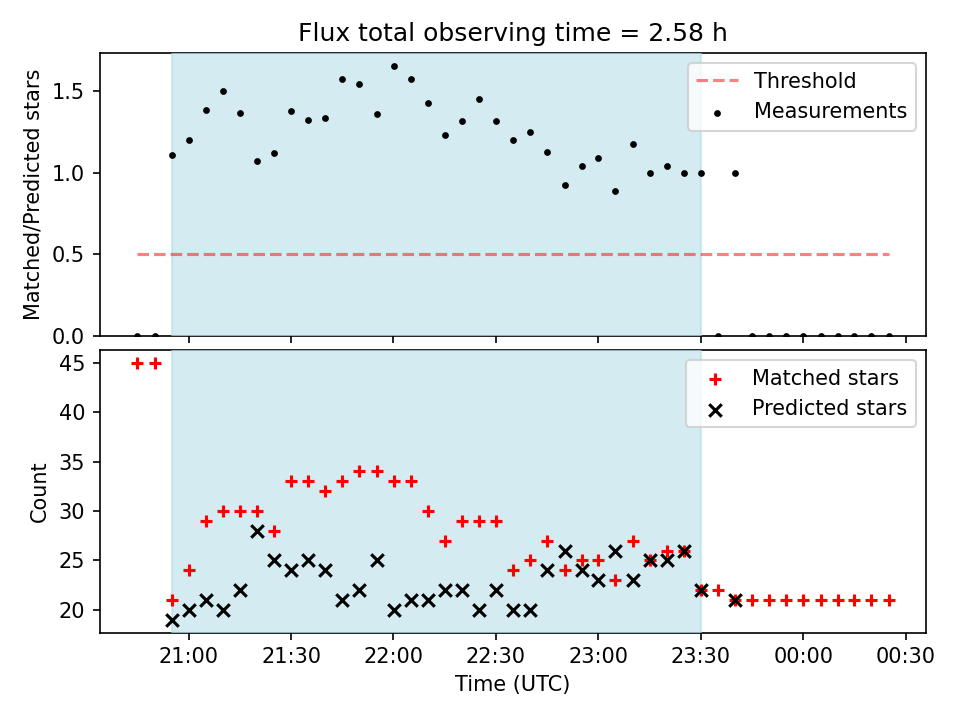 Flux total observing time = 2.58 h

Matched/Predicted stars

1.5
1.0
0.5
0.0

Threshold
Measurements

Count

45
40
35
30
25
20

Matched stars
Predicted stars

21:00
21:30
22:00
22:30
23:00
23:30
00:00
00:30

Time (UTC)